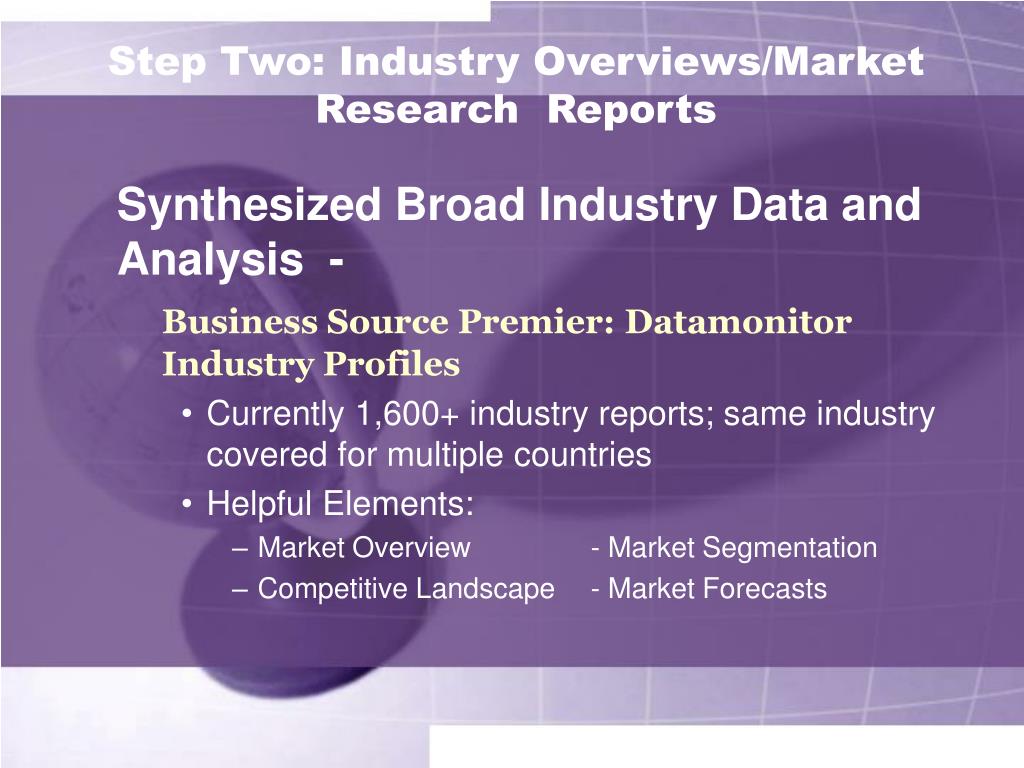 Step Two: Industry Overviews/Market Research Reports

Synthesized Broad Industry Data and Analysis -

Business Source Premier: Datamonitor Industry Profiles

• Currently 1,600+ industry reports; same industry covered for multiple countries
• Helpful Elements:
– Market Overview - Market Segmentation
– Competitive Landscape - Market Forecasts